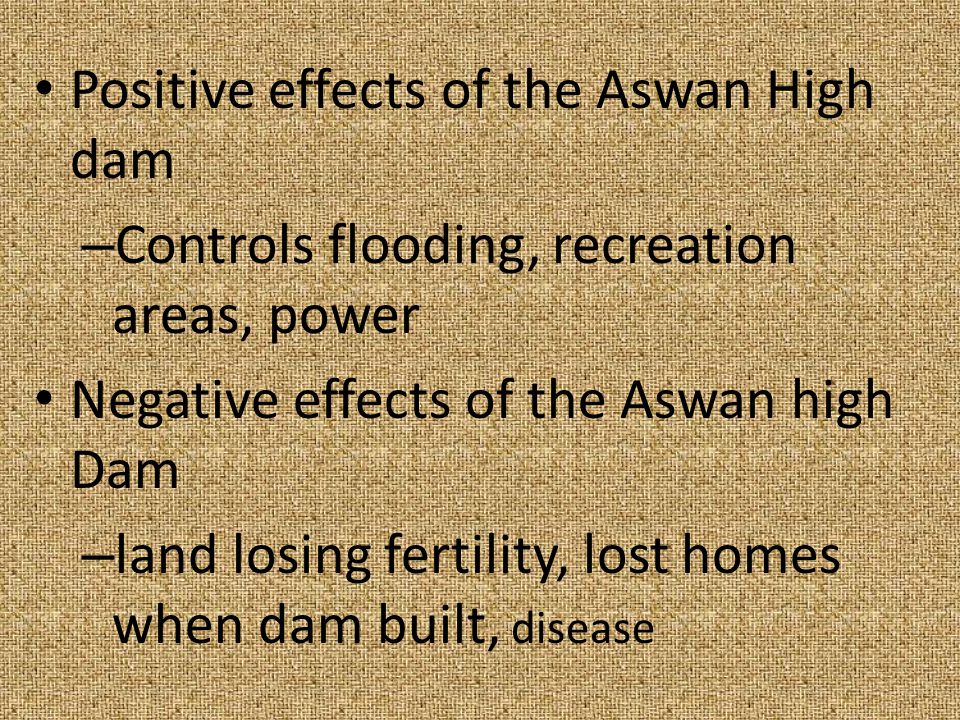 • Positive effects of the Aswan High dam

–Controls flooding, recreation areas, power

• Negative effects of the Aswan high Dam

–land losing fertility, lost homes when dam built, disease